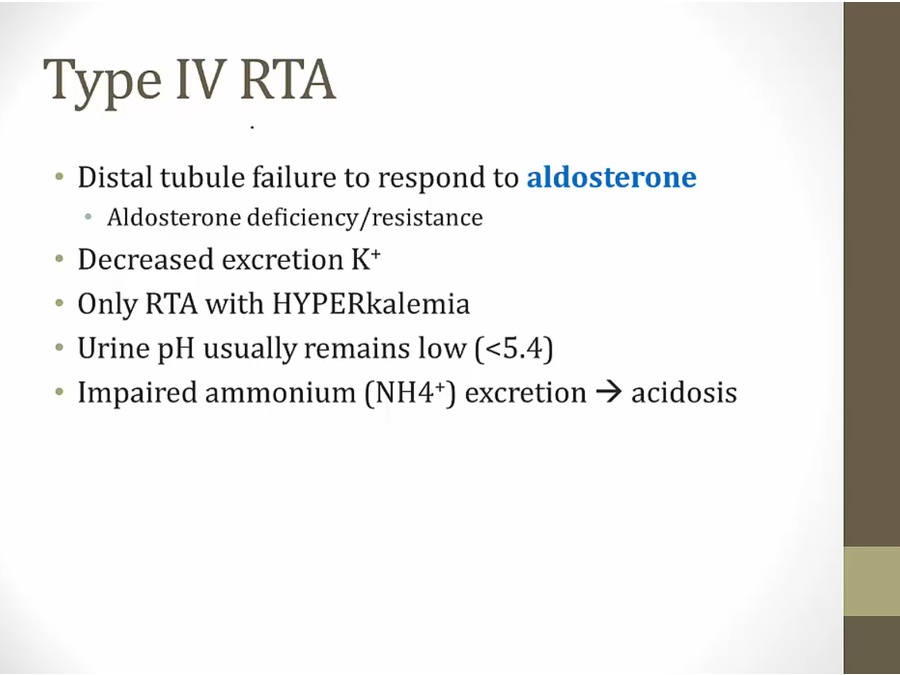 Type IV RTA

• Distal tubule failure to respond to aldosterone
  • Aldosterone deficiency/resistance
• Decreased excretion $K^+$
• Only RTA with HYPERkalemia
• Urine pH usually remains low (<5.4)
• Impaired ammonium ($NH4^+$) excretion → acidosis